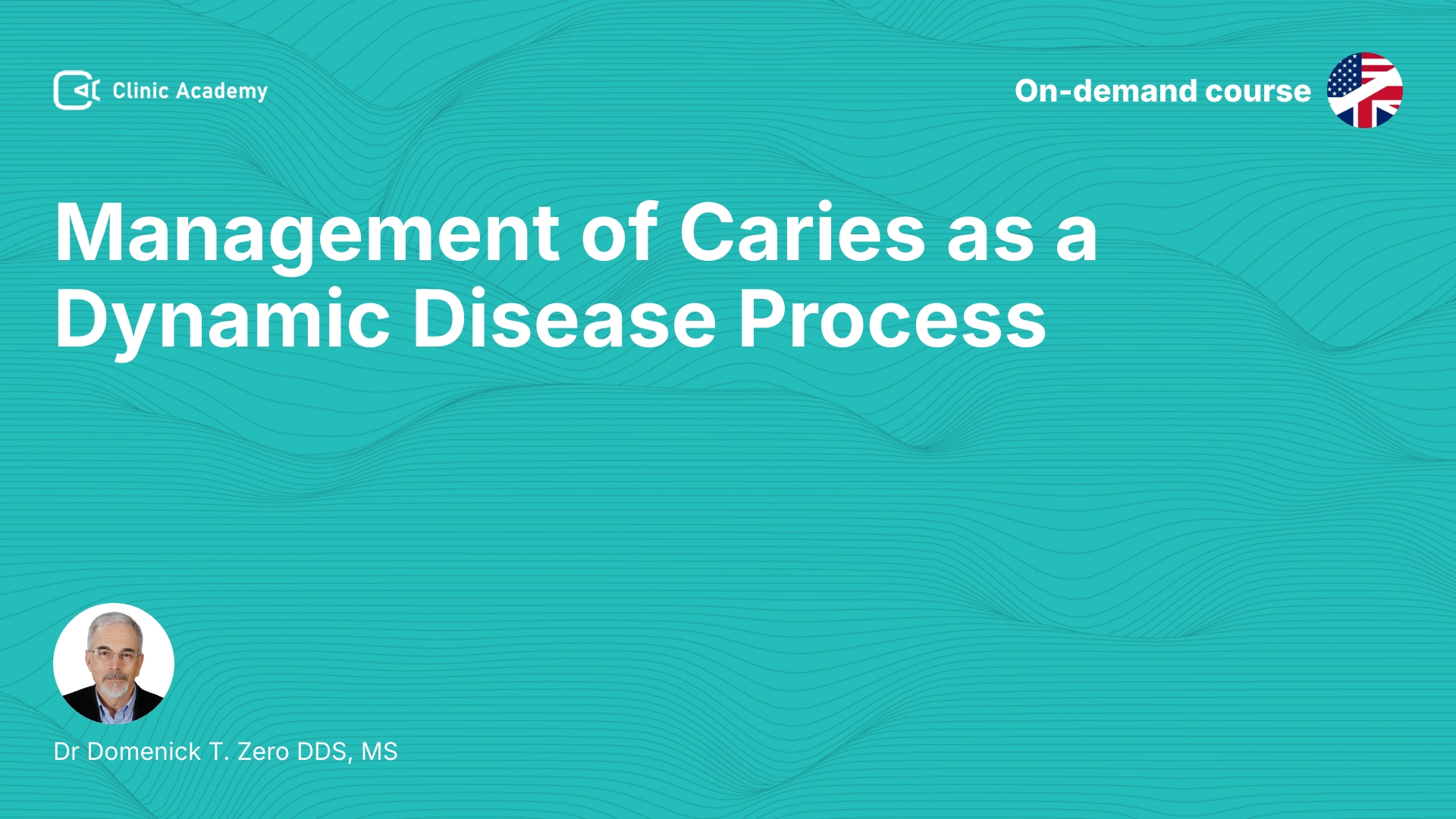 Clinic Academy

On-demand course

Management of Caries as a Dynamic Disease Process

Dr Domenick T. Zero DDS, MS